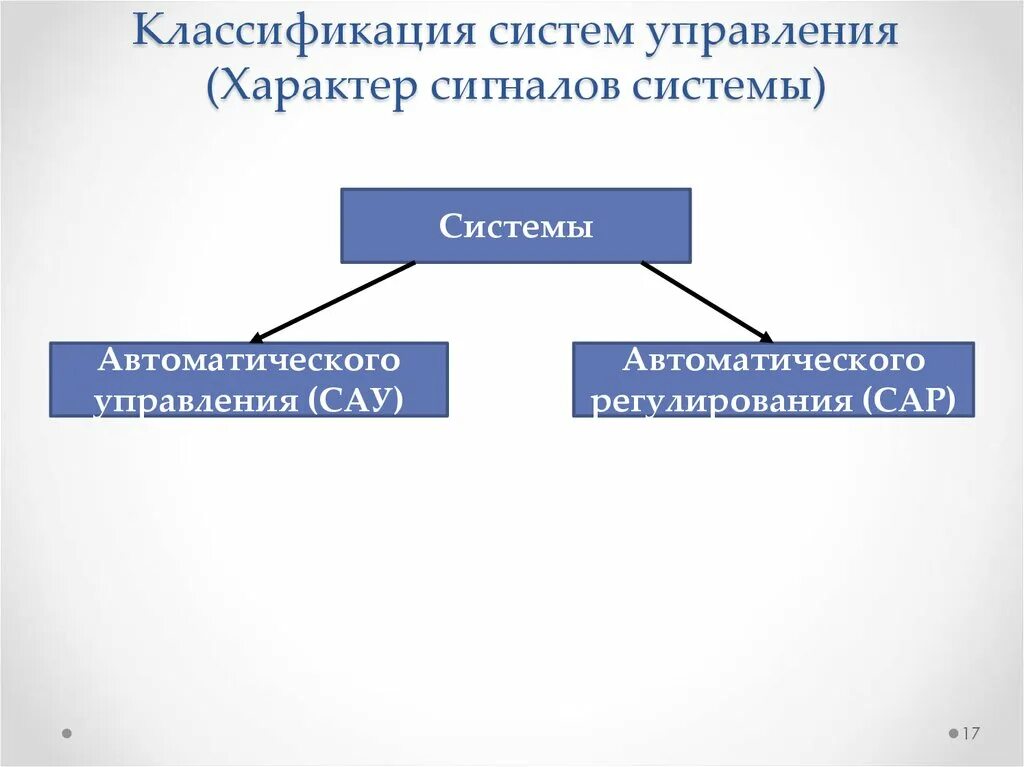 Классификация систем управления (Характер сигналов системы)

Системы

Автоматического управления (САУ)

Автоматического регулирования (САР)

17